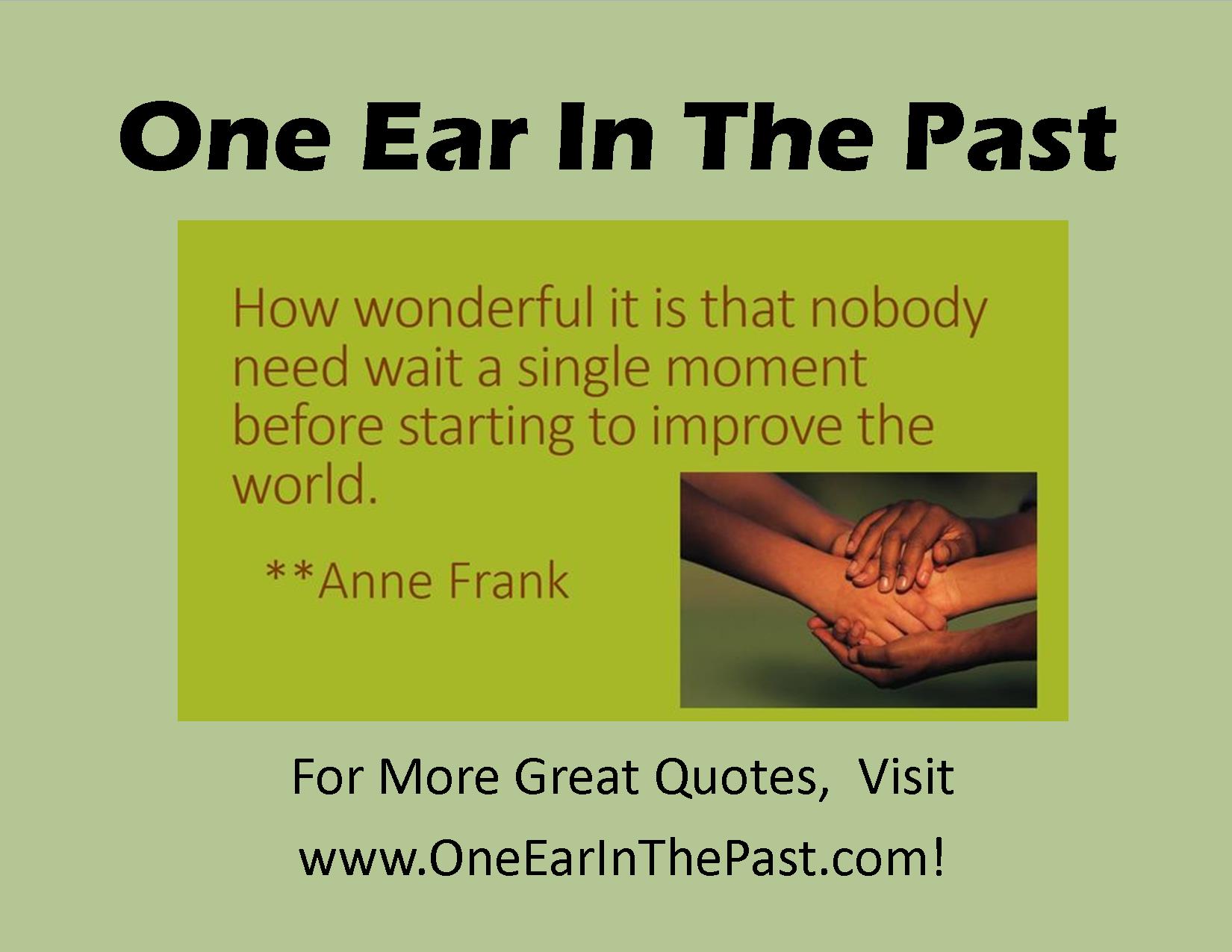 One Ear In The Past

How wonderful it is that nobody need wait a single moment before starting to improve the world.

**Anne Frank

For More Great Quotes, Visit

www.OneEarInThePast.com!